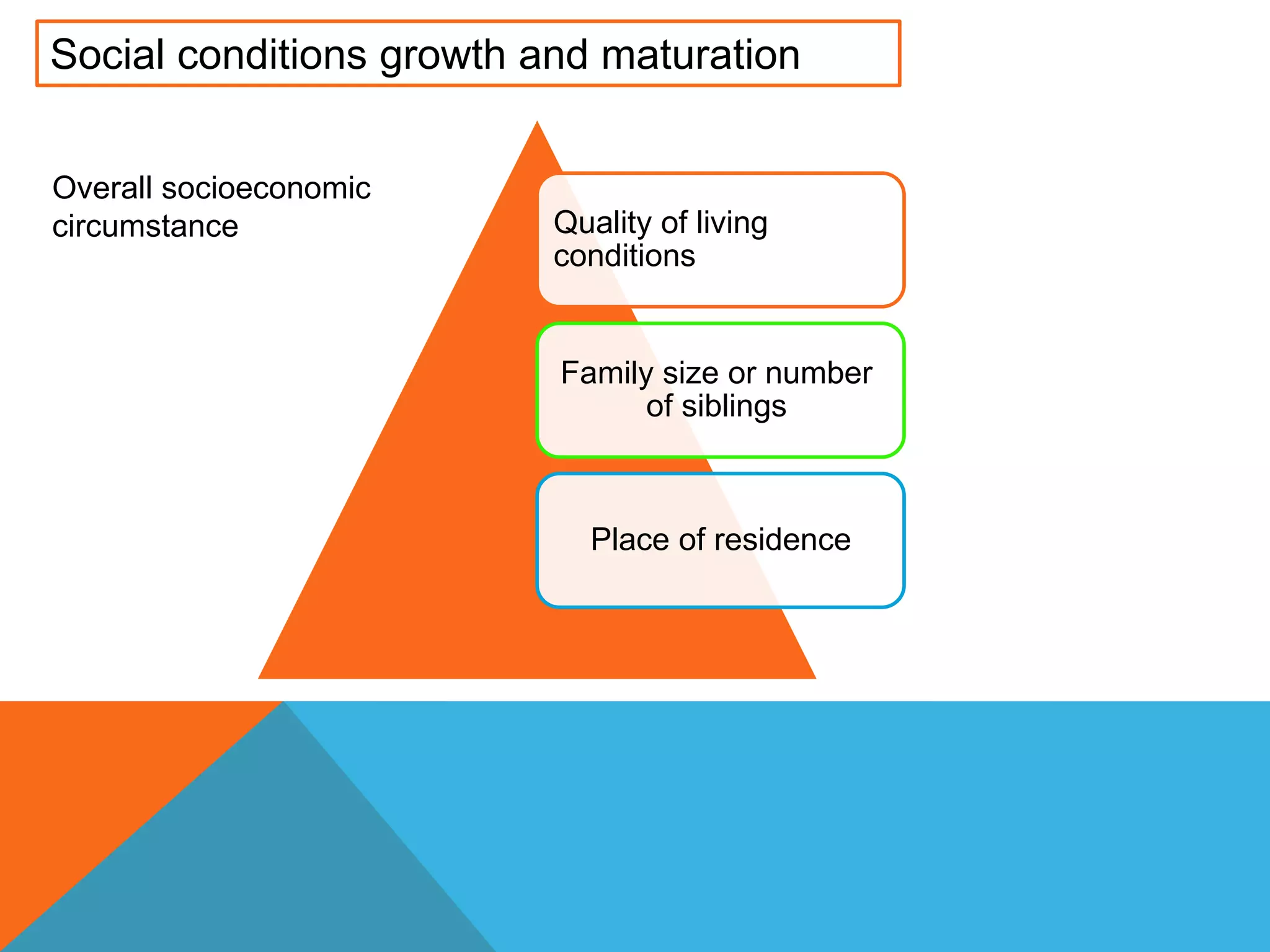 Social conditions growth and maturation

Overall socioeconomic circumstance

Quality of living conditions

Family size or number of siblings

Place of residence